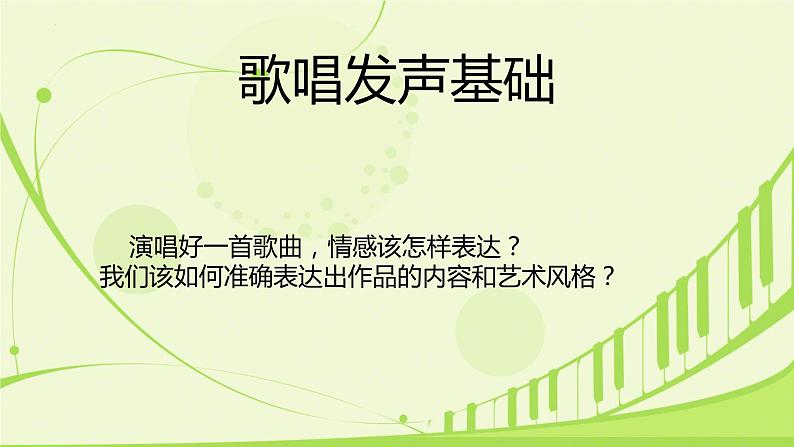 歌唱发声基础

演唱好一首歌曲，情感该怎样表达？
我们该如何准确表达出作品的内容和艺术风格？